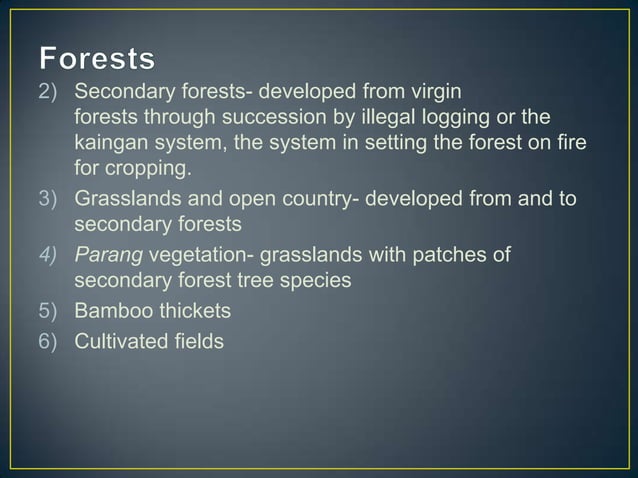 Forests

2) Secondary forests- developed from virgin forests through succession by illegal logging or the kaingan system, the system in setting the forest on fire for cropping.

3) Grasslands and open country- developed from and to secondary forests

4) Parang vegetation- grasslands with patches of secondary forest tree species

5) Bamboo thickets

6) Cultivated fields